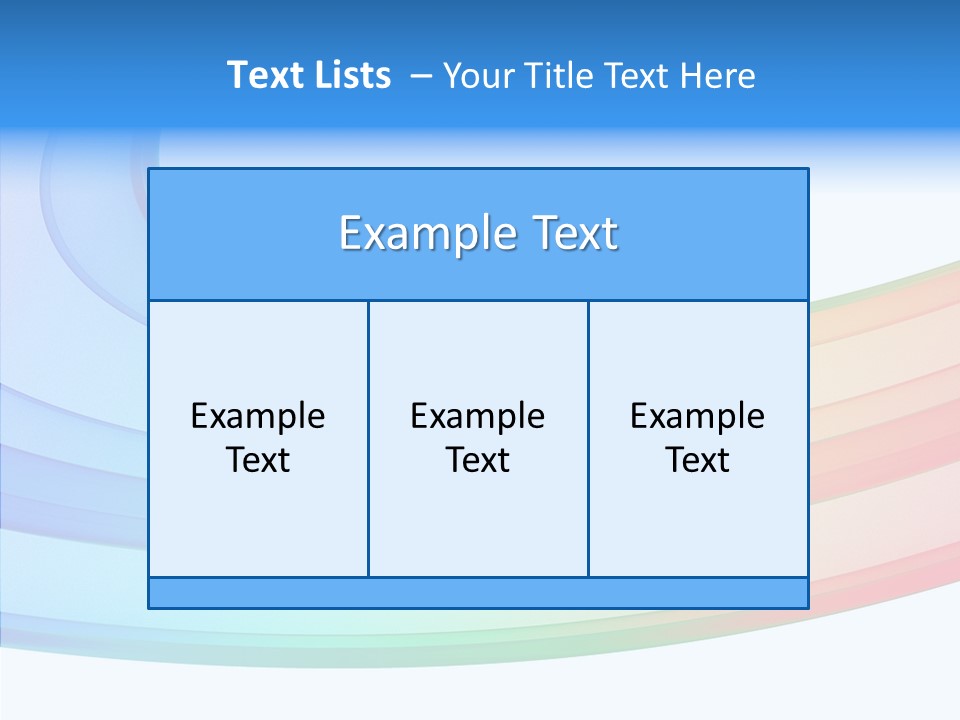 Text Lists – Your Title Text Here

Example Text

Example Text

Example Text

Example Text